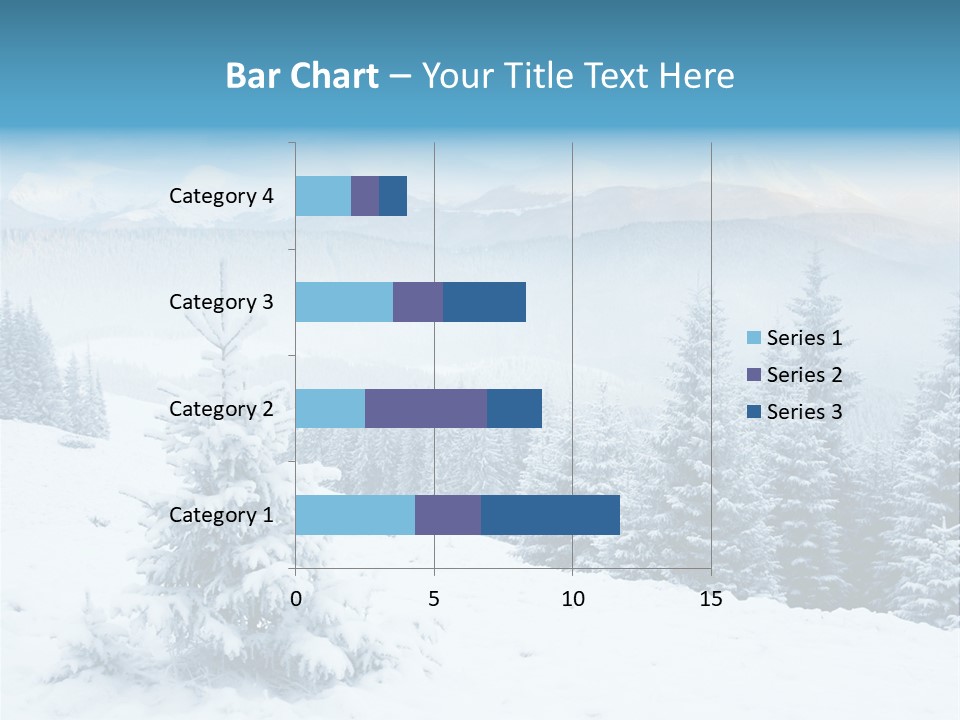 Bar Chart – Your Title Text Here

Category 4
Category 3
Category 2
Category 1

0
5
10
15

Series 1
Series 2
Series 3